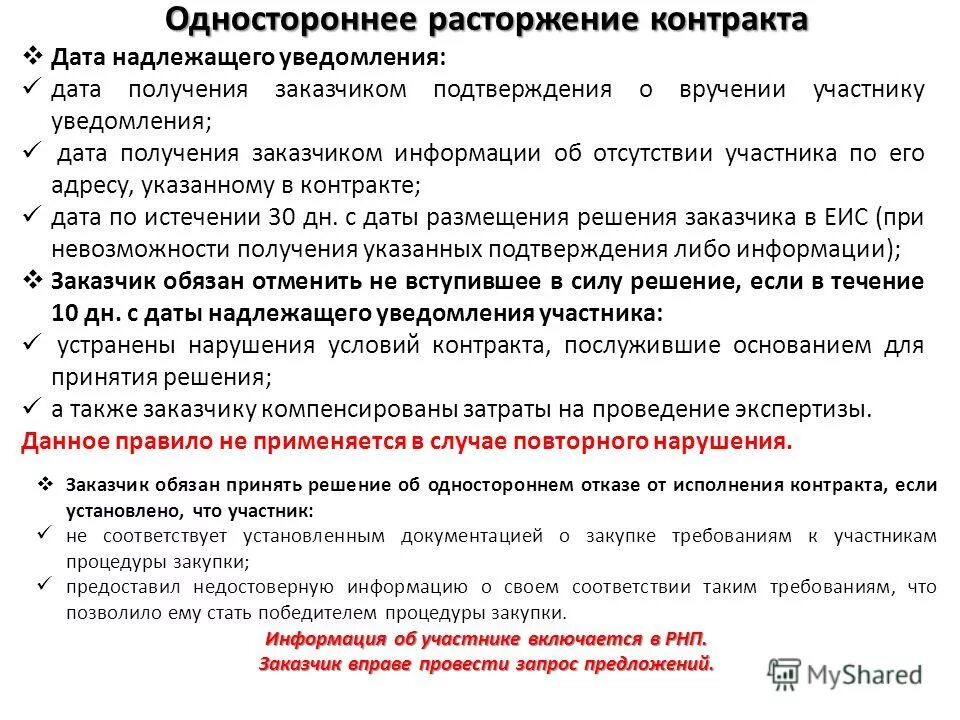 Одностороннее расторжение контракта

❖ Дата надлежащего уведомления:
✓ дата получения заказчиком подтверждения о вручении участнику уведомления;
✓ дата получения заказчиком информации об отсутствии участника по его адресу, указанному в контракте;
✓ дата по истечении 30 дн. с даты размещения решения заказчика в ЕИС (при невозможности получения указанных подтверждения либо информации);
❖ Заказчик обязан отменить не вступившее в силу решение, если в течение 10 дн. с даты надлежащего уведомления участника:
✓ устранены нарушения условий контракта, послужившие основанием для принятия решения;
✓ а также заказчику компенсированы затраты на проведение экспертизы.
Данное правило не применяется в случае повторного нарушения.

❖ Заказчик обязан принять решение об одностороннем отказе от исполнения контракта, если установлено, что участник:
✓ не соответствует установленным документацией о закупке требованиям к участникам процедуры закупки;
✓ предоставил недостоверную информацию о своем соответствии таким требованиям, что позволило ему стать победителем процедуры закупки.
Информация об участнике включается в РНП.
Заказчик вправе провести запрос предложений.

MyShared